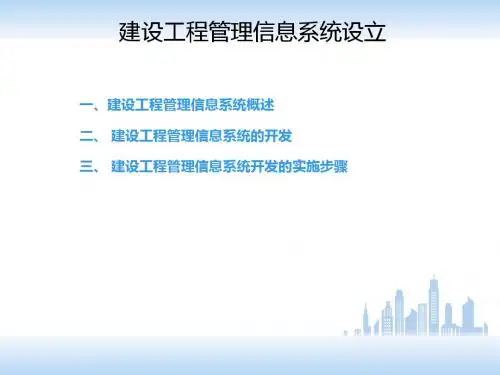 建设工程管理信息系统设立

一、建设工程管理信息系统概述

二、 建设工程管理信息系统的开发

三、 建设工程管理信息系统开发的实施步骤